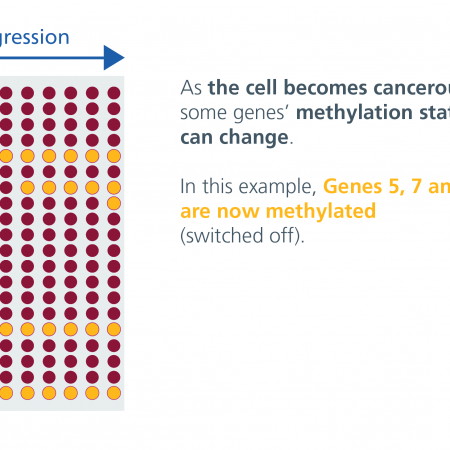 gression

As the cell becomes cancerou
some genes' methylation stat
can change.

In this example, Genes 5, 7 an
are now methylated
(switched off).